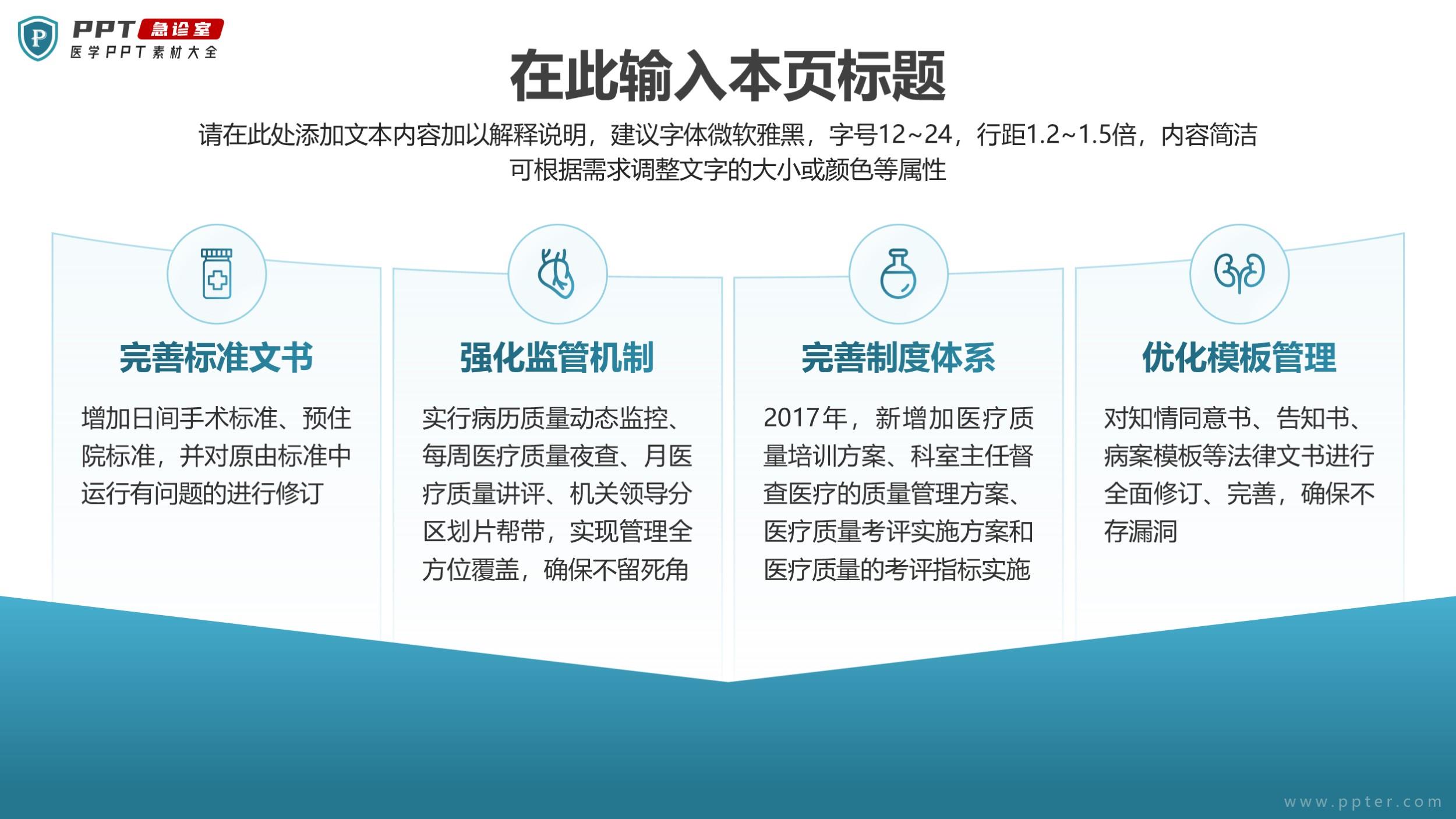 P PPT 急诊室
医学PPT素材大全

在此输入本页标题

请在此处添加文本内容加以解释说明，建议字体微软雅黑，字号12~24，行距1.2~1.5倍，内容简洁可根据需求调整文字的大小或颜色等属性

完善标准文书

增加日间手术标准、预住院标准，并对原由标准中运行有问题的进行修订

强化监管机制

实行病历质量动态监控、每周医疗质量夜查、月医疗质量讲评、机关领导分区划片帮带，实现管理全方位覆盖，确保不留死角

完善制度体系

2017年，新增加医疗质量培训方案、科室主任督查医疗的质量管理方案、医疗质量考评实施方案和医疗质量的考评指标实施

优化模板管理

对知情同意书、告知书、病案模板等法律文书进行全面修订、完善，确保不存漏洞

www.ppter.com